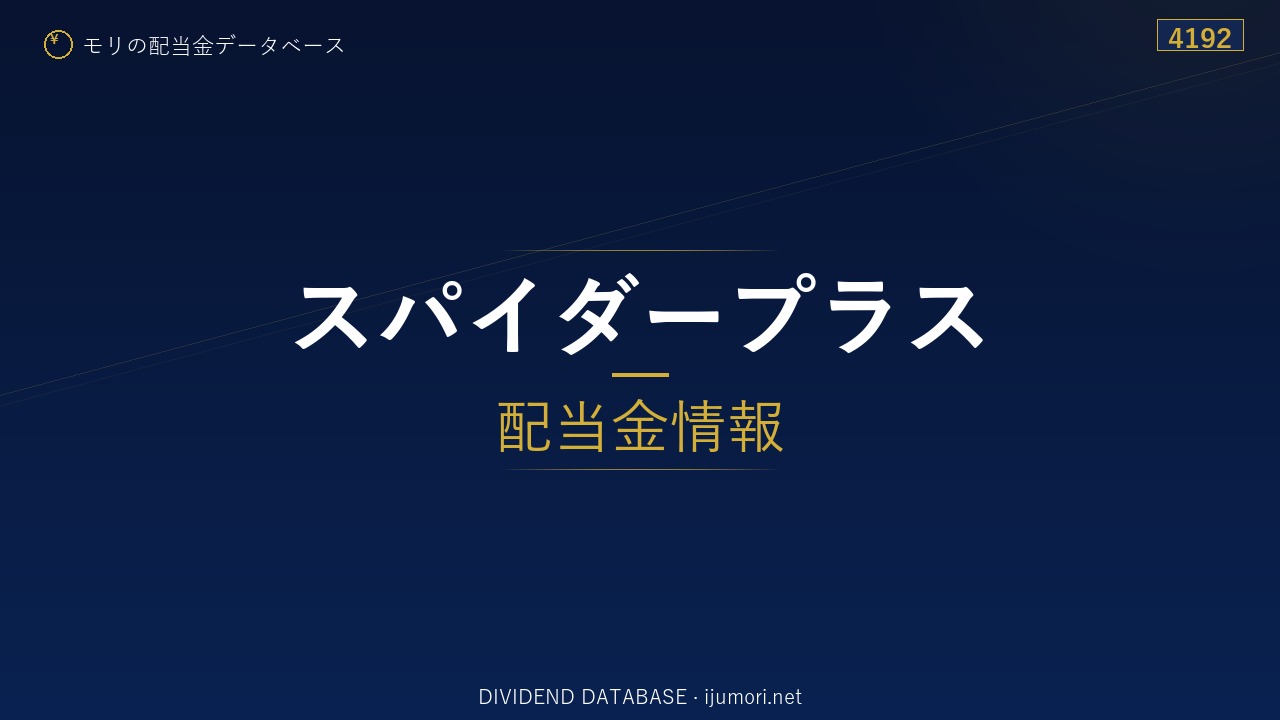 ¥ モリの配当金データベース

4192

スパイダープラス

配当金情報

DIVIDEND DATABASE · ijumori.net